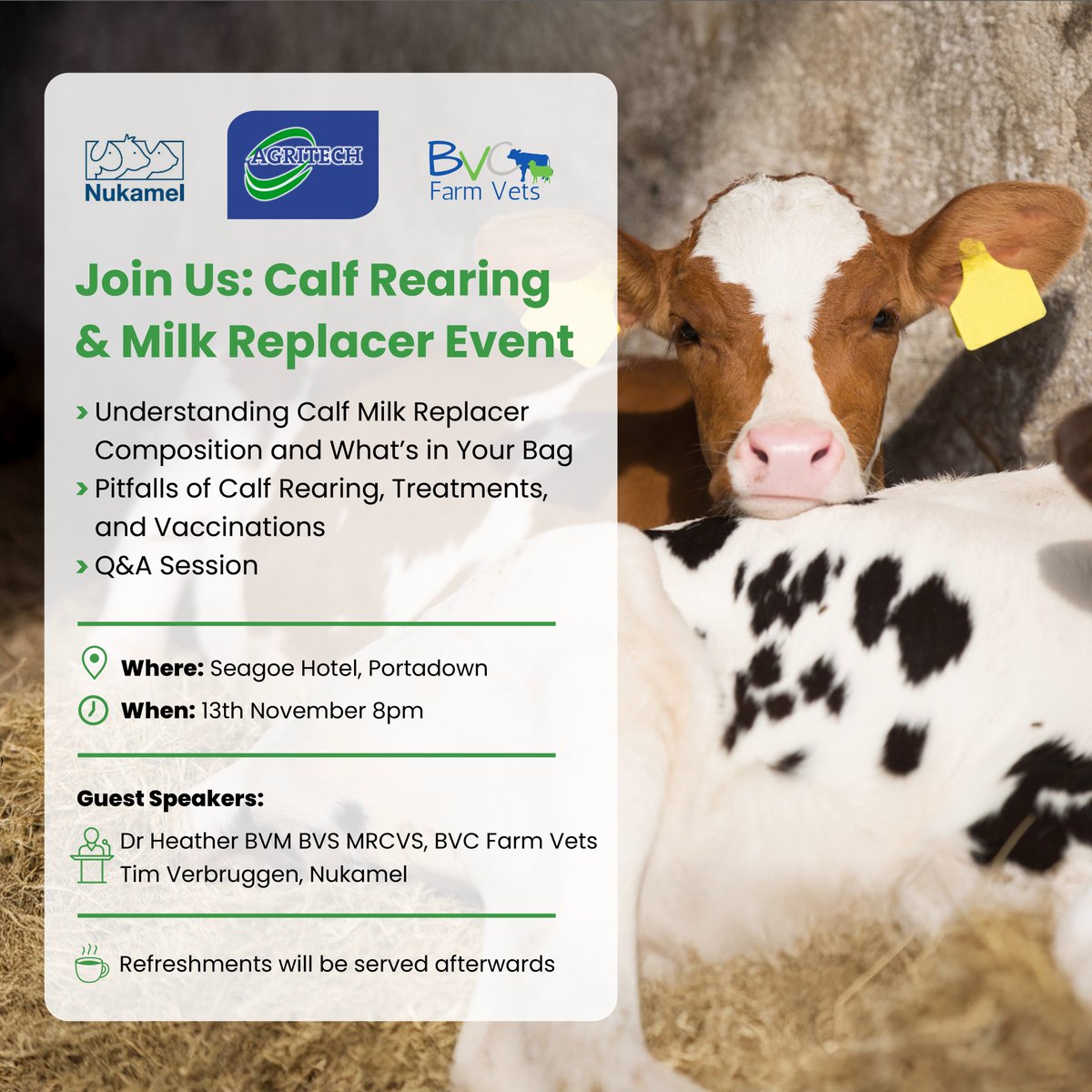 Nukamel

AGRITECH

BVC Farm Vets

Join Us: Calf Rearing & Milk Replacer Event

› Understanding Calf Milk Replacer Composition and What's in Your Bag
› Pitfalls of Calf Rearing, Treatments, and Vaccinations
› Q&A Session

Where: Seagoe Hotel, Portadown
When: 13th November 8pm

Guest Speakers:
Dr Heather BVM BVS MRCVS, BVC Farm Vets
Tim Verbruggen, Nukamel

Refreshments will be served afterwards